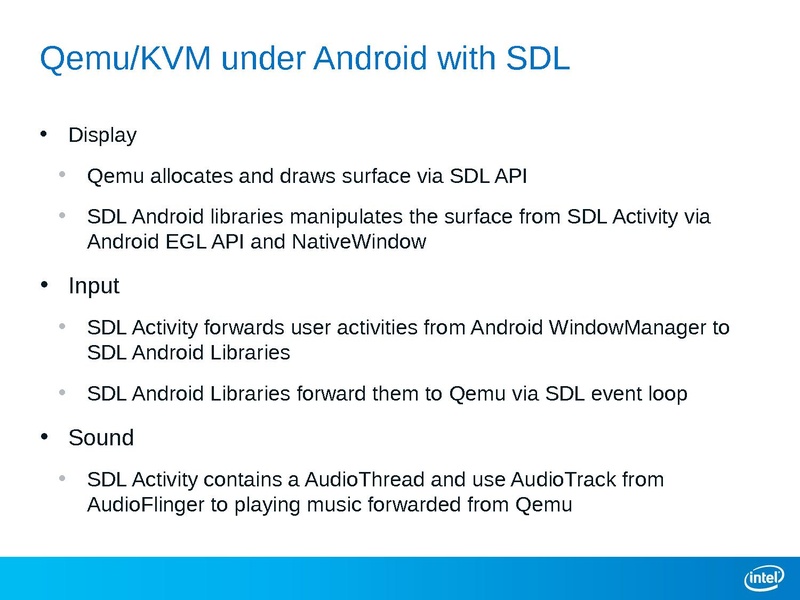 Qemu/KVM under Android with SDL

• Display
  • Qemu allocates and draws surface via SDL API
  • SDL Android libraries manipulates the surface from SDL Activity via Android EGL API and NativeWindow
• Input
  • SDL Activity forwards user activities from Android WindowManager to SDL Android Libraries
  • SDL Android Libraries forward them to Qemu via SDL event loop
• Sound
  • SDL Activity contains a AudioThread and use AudioTrack from AudioFlinger to playing music forwarded from Qemu

intel